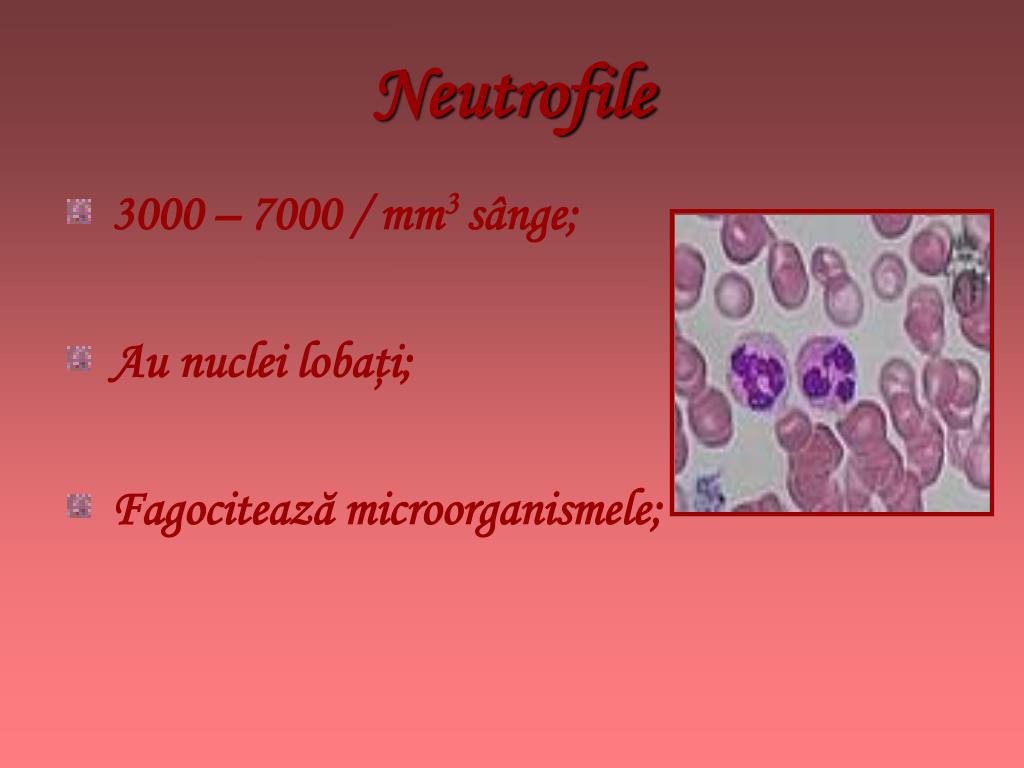 Neutrofile

3000 – 7000 / $mm^3$ sânge;

Au nuclei lobați;

Fagocitează microorganismele;